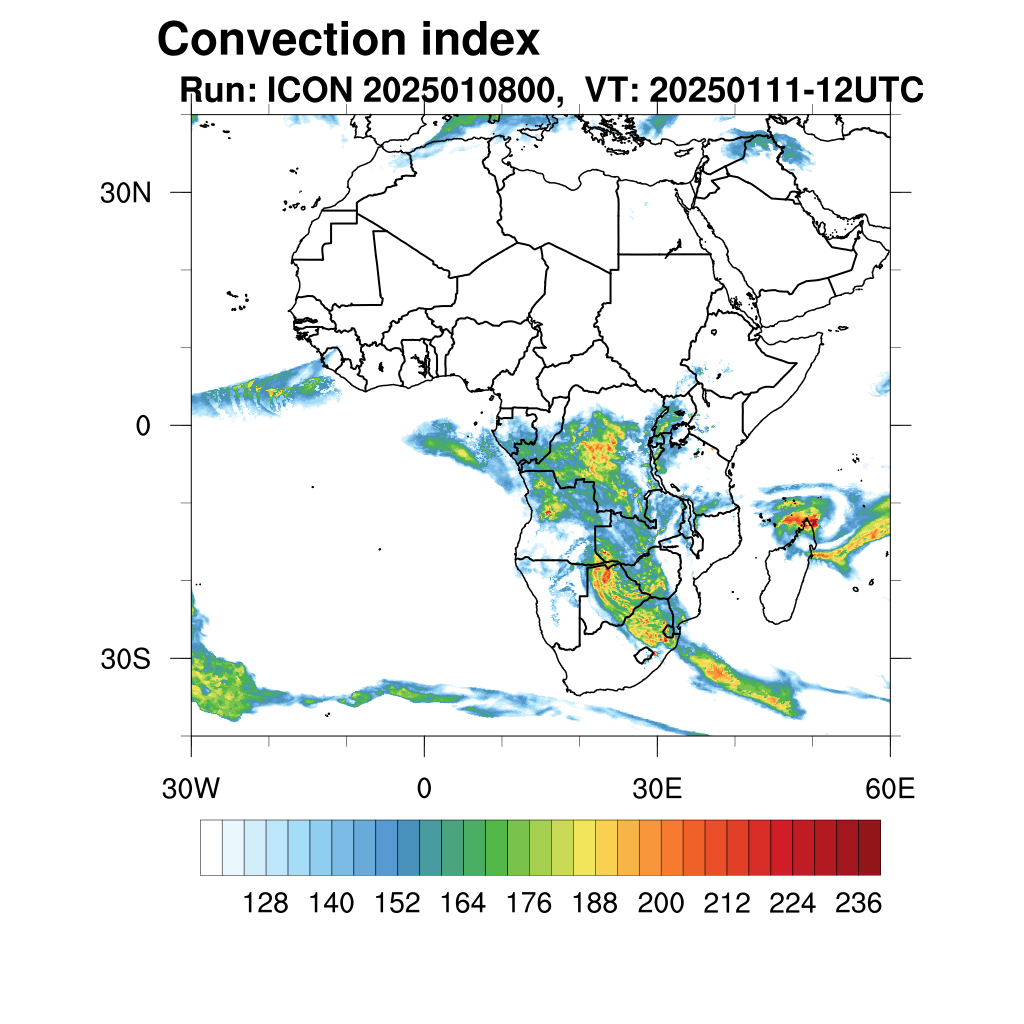 Convection index
Run: ICON 2025010800, VT: 20250111-12UTC

30N
0
30S

30W
0
30E
60E

128 140 152 164 176 188 200 212 224 236